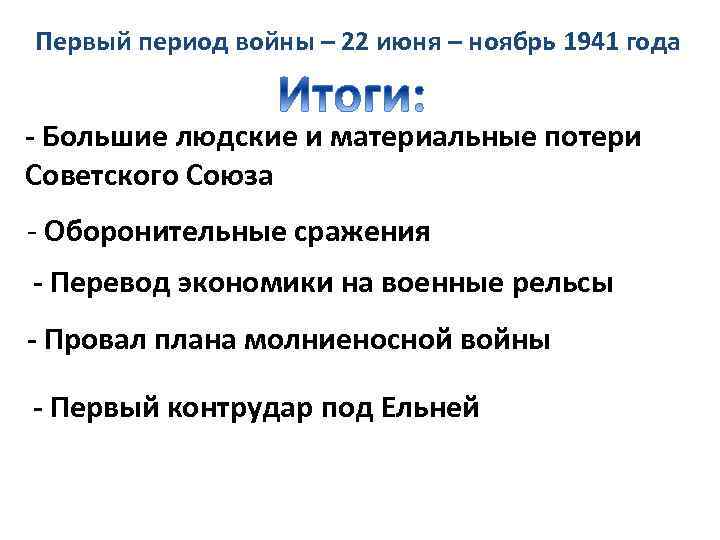 Первый период войны – 22 июня – ноябрь 1941 года

Итоги:

- Большие людские и материальные потери Советского Союза

- Оборонительные сражения

- Перевод экономики на военные рельсы

- Провал плана молниеносной войны

- Первый контрудар под Ельней